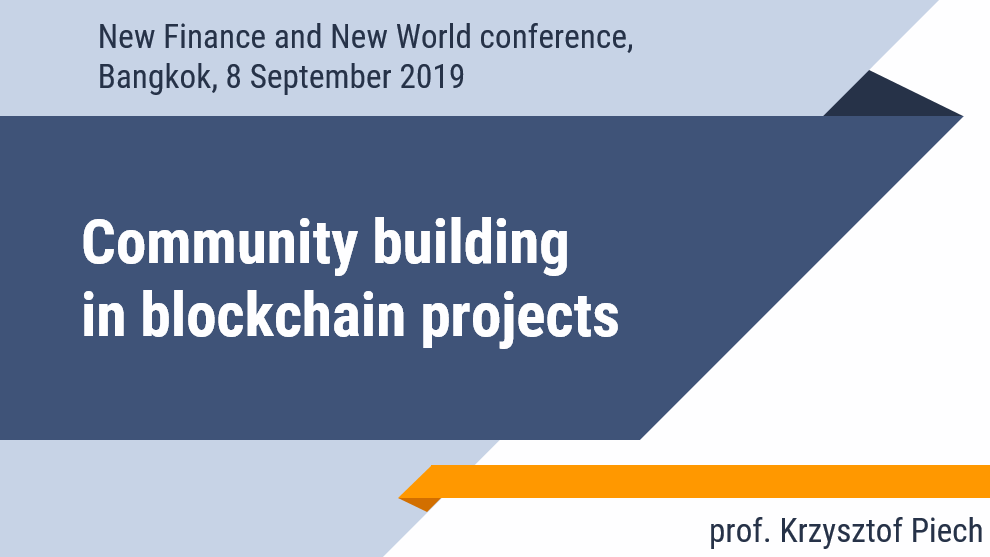 New Finance and New World conference,
Bangkok, 8 September 2019

Community building
in blockchain projects

prof. Krzysztof Piech